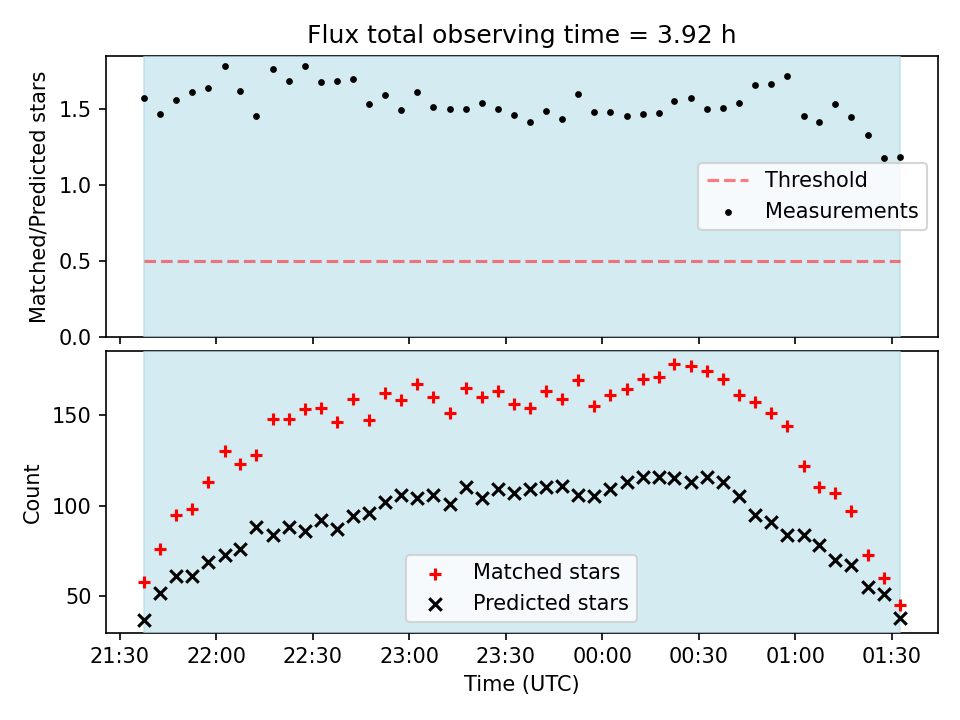 Flux total observing time = 3.92 h

Matched/Predicted stars

1.5
1.0
0.5
0.0

Threshold
Measurements

Count

150
100
50

Matched stars
Predicted stars

21:30
22:00
22:30
23:00
23:30
00:00
00:30
01:00
01:30

Time (UTC)